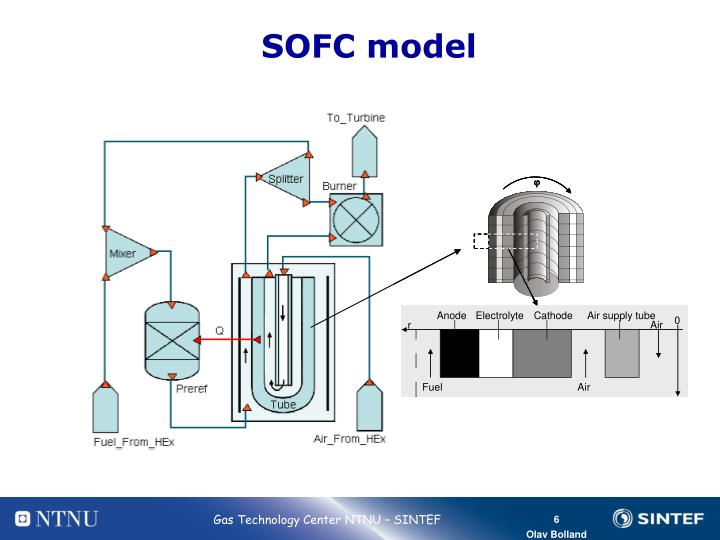 SOFC model

To_Turbine

Splitter

Burner

Mixer

Q

Preref

Tube

Fuel_From_HEx

Air_From_HEx

φ

Anode Electrolyte Cathode Air supply tube

r

Air

0

Fuel

Air

NTNU

Gas Technology Center NTNU - SINTEF

6

Olav Bolland

SINTEF